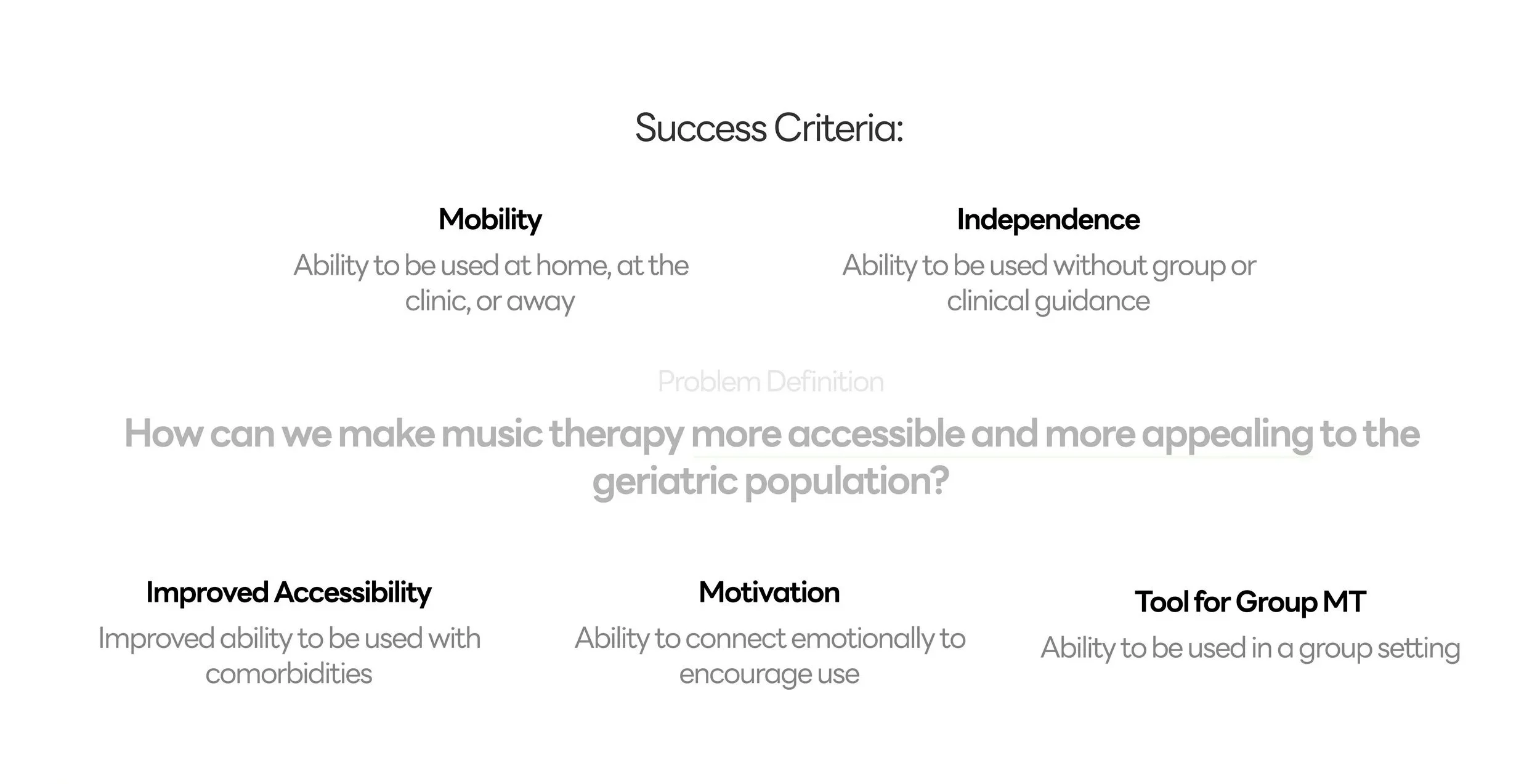 Success Criteria:

Mobility
Ability to be used at home, at the clinic, or away

Independence
Ability to be used without group or clinical guidance

Problem Definition

How can we make music therapy more accessible and more appealing to the geriatric population?

Improved Accessibility
Improved ability to be used with comorbidities

Motivation
Ability to connect emotionally to encourage use

Tool for Group MT
Ability to be used in a group setting